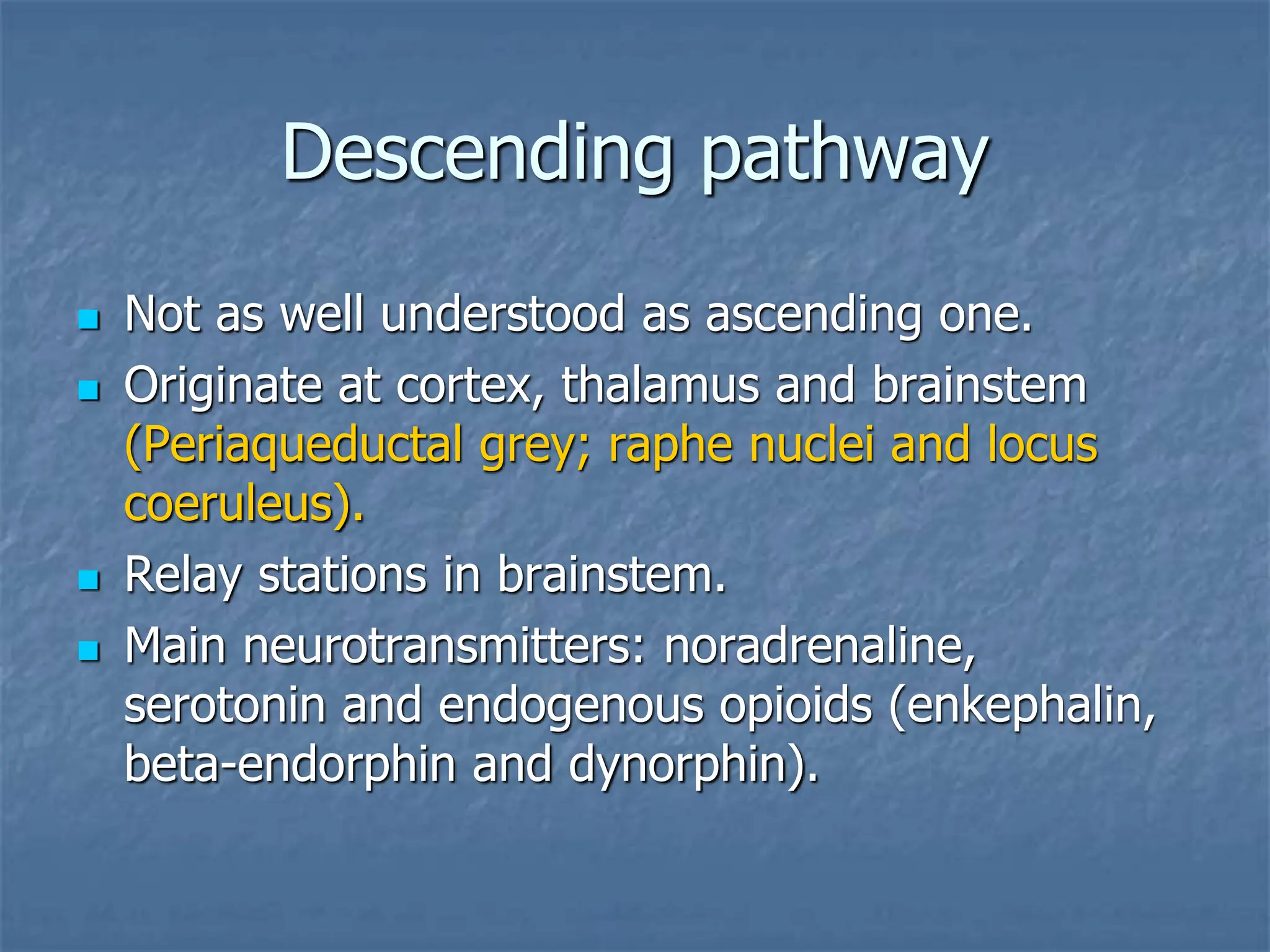 Descending pathway

- Not as well understood as ascending one.
- Originate at cortex, thalamus and brainstem (Periaqueductal grey; raphe nuclei and locus coeruleus).
- Relay stations in brainstem.
- Main neurotransmitters: noradrenaline, serotonin and endogenous opioids (enkephalin, beta-endorphin and dynorphin).